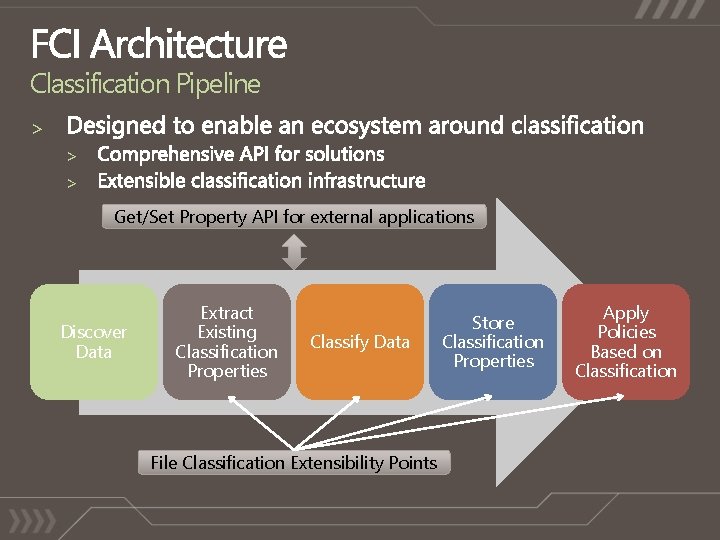 FCI Architecture
Classification Pipeline

> Designed to enable an ecosystem around classification
> Comprehensive API for solutions
> Extensible classification infrastructure

Get/Set Property API for external applications

Discover Data

Extract Existing Classification Properties

Classify Data

Store Classification Properties

Apply Policies Based on Classification

File Classification Extensibility Points